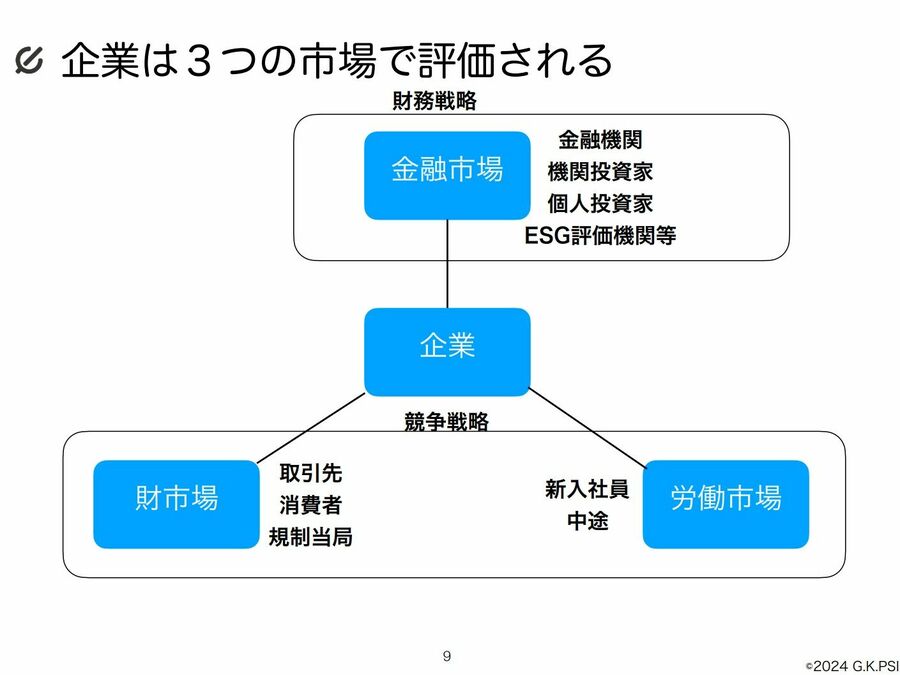 企業は３つの市場で評価される

財務戦略

金融市場

金融機関
機関投資家
個人投資家
ESG評価機関等

企業

競争戦略

財市場

取引先
消費者
規制当局

新入社員
中途

労働市場

9

©2024 G.K.PSI